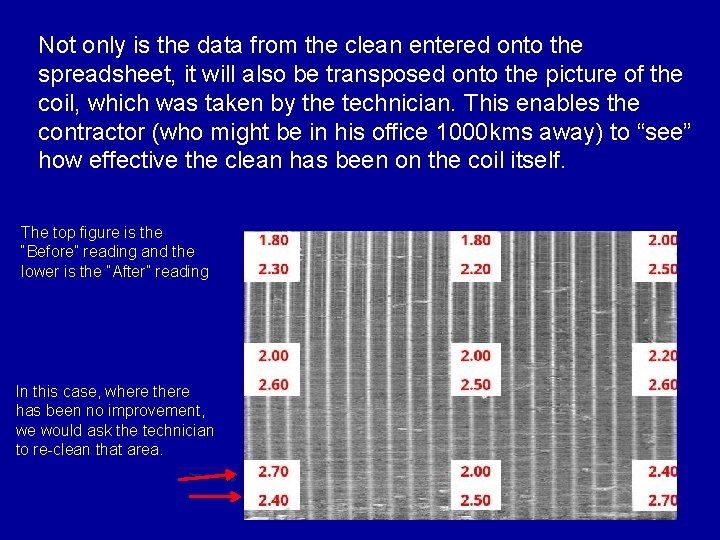 Not only is the data from the clean entered onto the spreadsheet, it will also be transposed onto the picture of the coil, which was taken by the technician. This enables the contractor (who might be in his office 1000kms away) to “see” how effective the clean has been on the coil itself.

The top figure is the "Before" reading and the lower is the "After" reading

In this case, where there has been no improvement, we would ask the technician to re-clean that area.

1.80
2.30

1.80
2.20

2.00
2.50

2.00
2.60

2.00
2.50

2.20
2.60

2.70
2.40

2.00
2.50

2.40
2.70